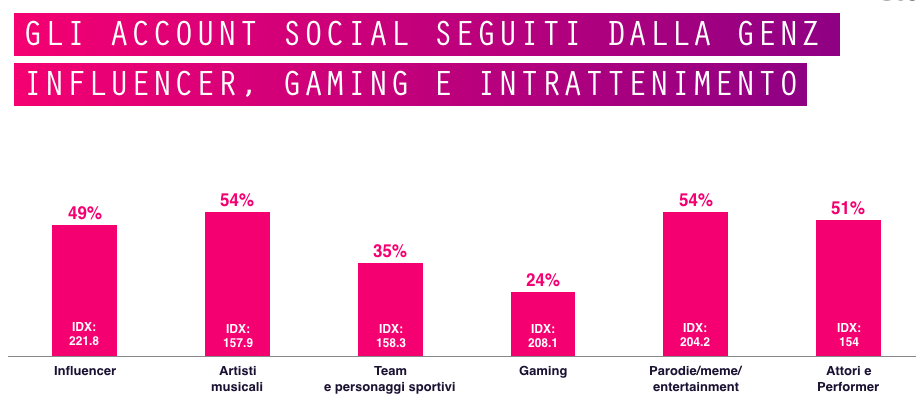 GLI ACCOUNT SOCIAL SEGUITI DALLA GENZ
INFLUENCER, GAMING E INTRATTENIMENTO

49%
IDX: 221.8
Influencer

54%
IDX: 157.9
Artisti musicali

35%
IDX: 158.3
Team e personaggi sportivi

24%
IDX: 208.1
Gaming

54%
IDX: 204.2
Parodie/meme/ entertainment

51%
IDX: 154
Attori e Performer